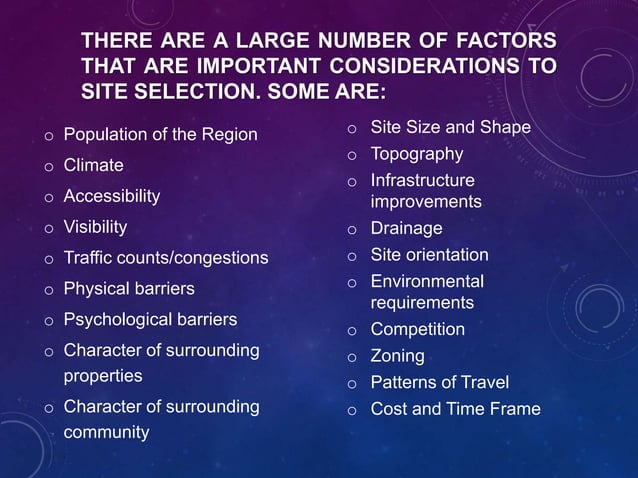 THERE ARE A LARGE NUMBER OF FACTORS THAT ARE IMPORTANT CONSIDERATIONS TO SITE SELECTION. SOME ARE:

o Population of the Region
o Climate
o Accessibility
o Visibility
o Traffic counts/congestions
o Physical barriers
o Psychological barriers
o Character of surrounding properties
o Character of surrounding community

o Site Size and Shape
o Topography
o Infrastructure improvements
o Drainage
o Site orientation
o Environmental requirements
o Competition
o Zoning
o Patterns of Travel
o Cost and Time Frame